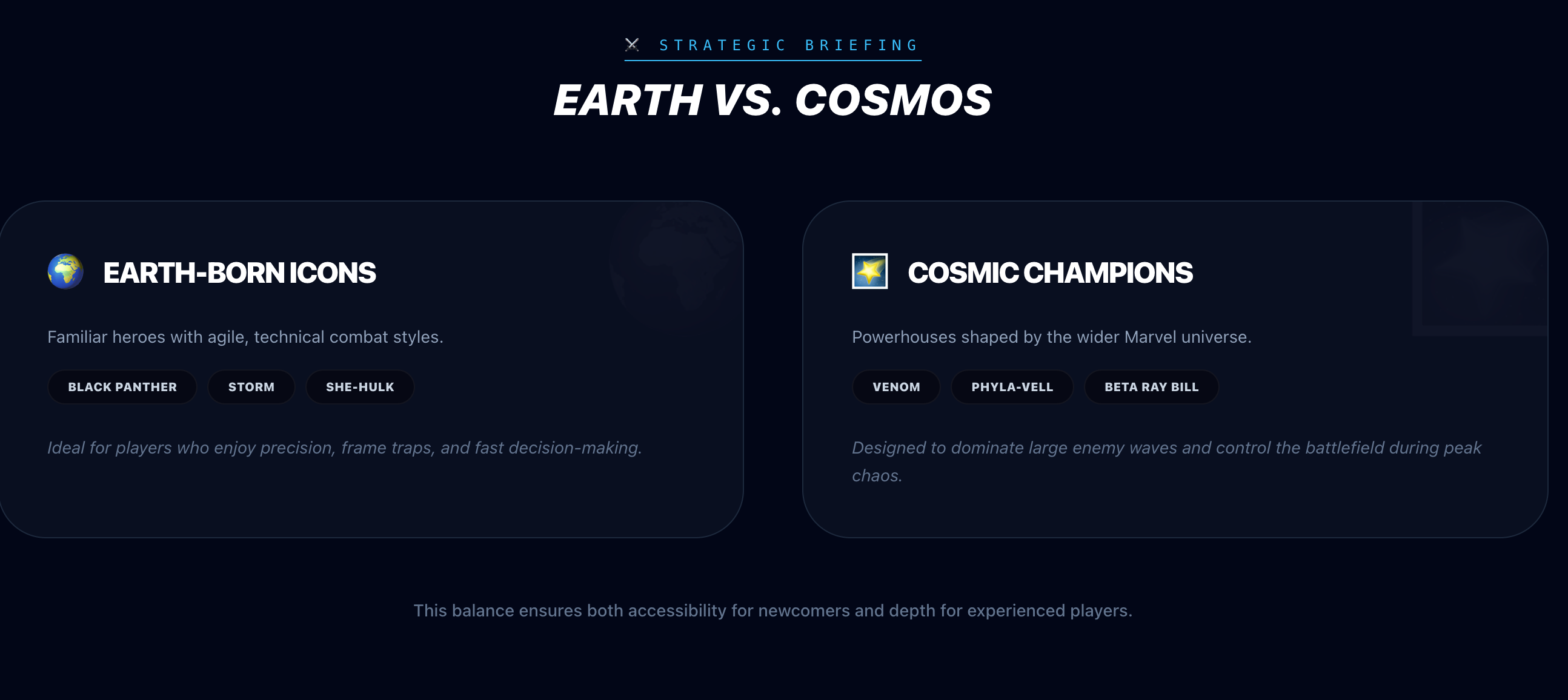 STRATEGIC BRIEFING

EARTH VS. COSMOS

EARTH-BORN ICONS

Familiar heroes with agile, technical combat styles.

BLACK PANTHER

STORM

SHE-HULK

Ideal for players who enjoy precision, frame traps, and fast decision-making.

COSMIC CHAMPIONS

Powerhouses shaped by the wider Marvel universe.

VENOM

PHYLA-VELL

BETA RAY BILL

Designed to dominate large enemy waves and control the battlefield during peak chaos.

This balance ensures both accessibility for newcomers and depth for experienced players.